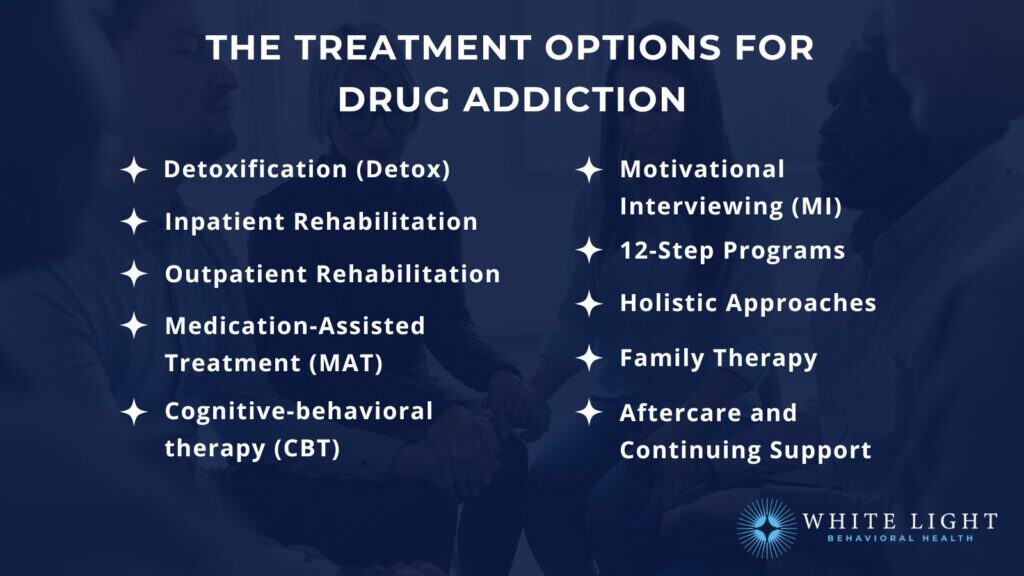 THE TREATMENT OPTIONS FOR DRUG ADDICTION

Detoxification (Detox)

Inpatient Rehabilitation

Outpatient Rehabilitation

Medication-Assisted Treatment (MAT)

Cognitive-behavioral therapy (CBT)

Motivational Interviewing (MI)

12-Step Programs

Holistic Approaches

Family Therapy

Aftercare and Continuing Support

WHITE LIGHT
BEHAVIORAL HEALTH